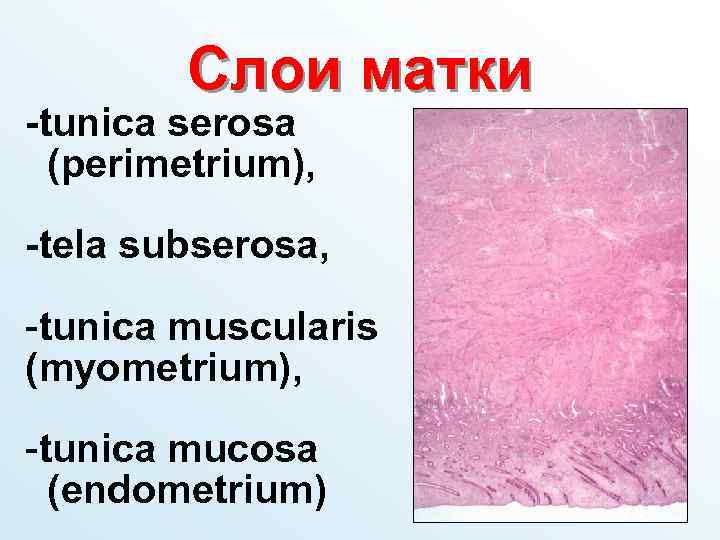 Слои матки

-tunica serosa (perimetrium),

-tela subserosa,

-tunica muscularis (myometrium),

-tunica mucosa (endometrium)